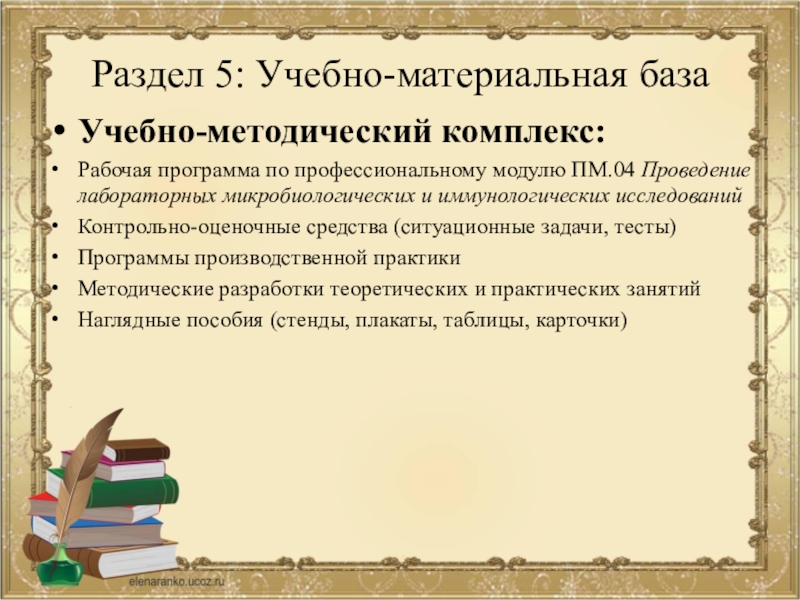 Раздел 5: Учебно-материальная база

• Учебно-методический комплекс:

• Рабочая программа по профессиональному модулю ПМ.04 Проведение лабораторных микробиологических и иммунологических исследований
• Контрольно-оценочные средства (ситуационные задачи, тесты)
• Программы производственной практики
• Методические разработки теоретических и практических занятий
• Наглядные пособия (стенды, плакаты, таблицы, карточки)

elenaranko.ucoz.ru